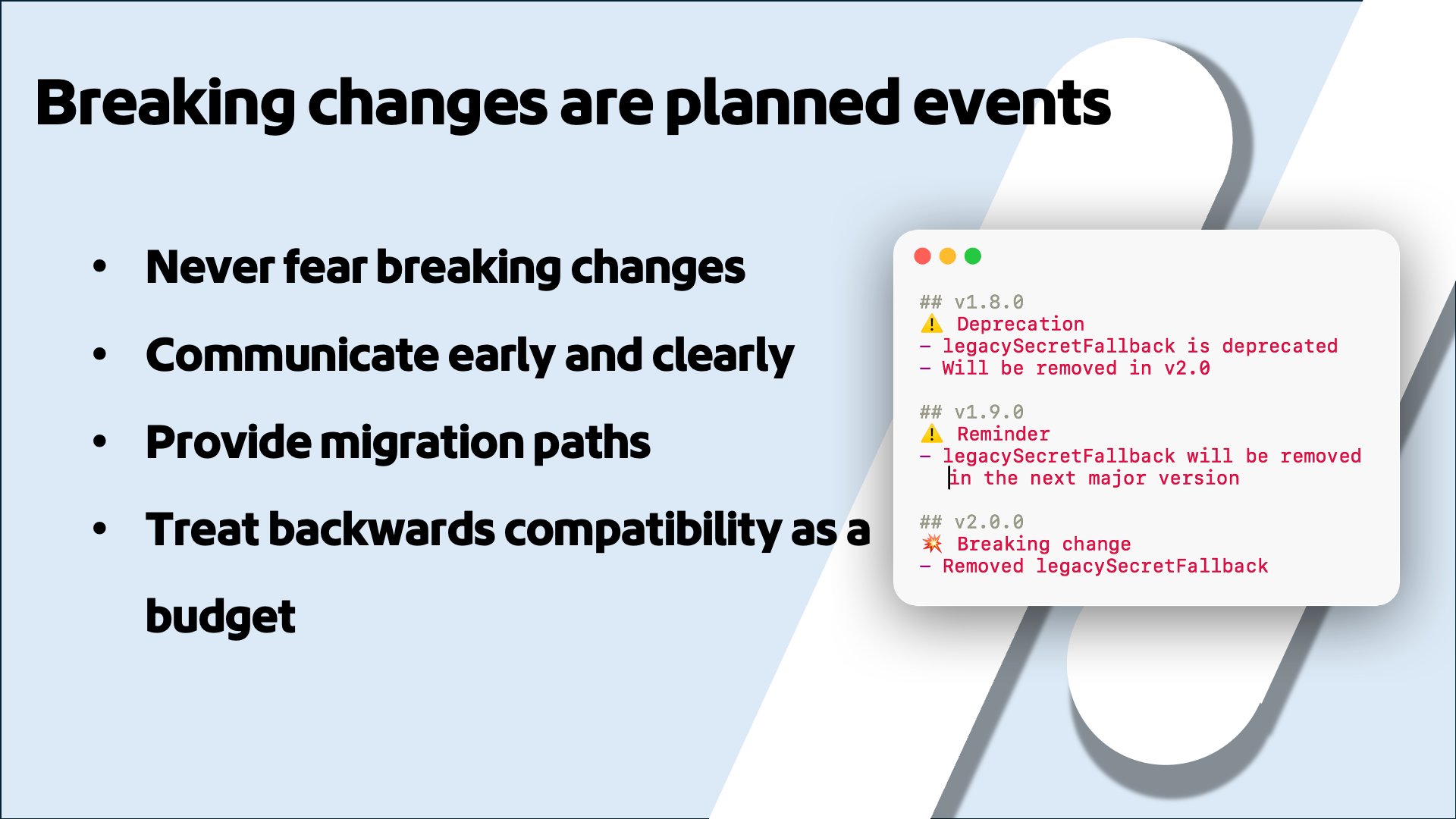 Breaking changes are planned events

• Never fear breaking changes
• Communicate early and clearly
• Provide migration paths
• Treat backwards compatibility as a budget

## v1.8.0
⚠️ Deprecation
- legacySecretFallback is deprecated
- Will be removed in v2.0

## v1.9.0
⚠️ Reminder
- legacySecretFallback will be removed in the next major version

## v2.0.0
💥 Breaking change
- Removed legacySecretFallback